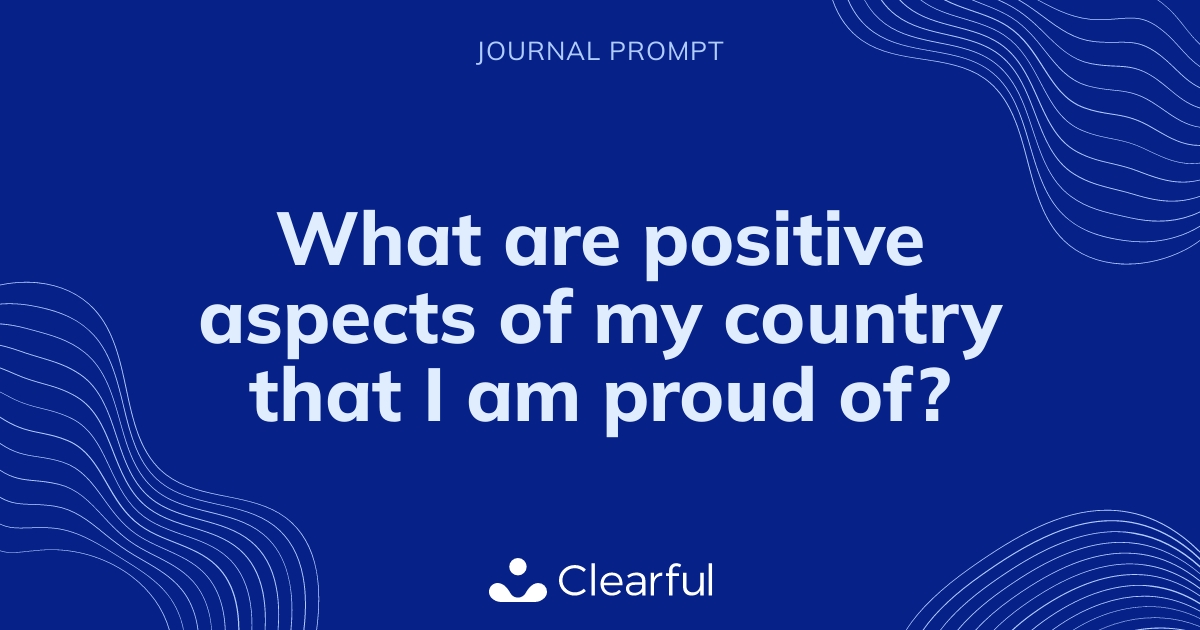 JOURNAL PROMPT

What are positive aspects of my country that I am proud of?

Clearful